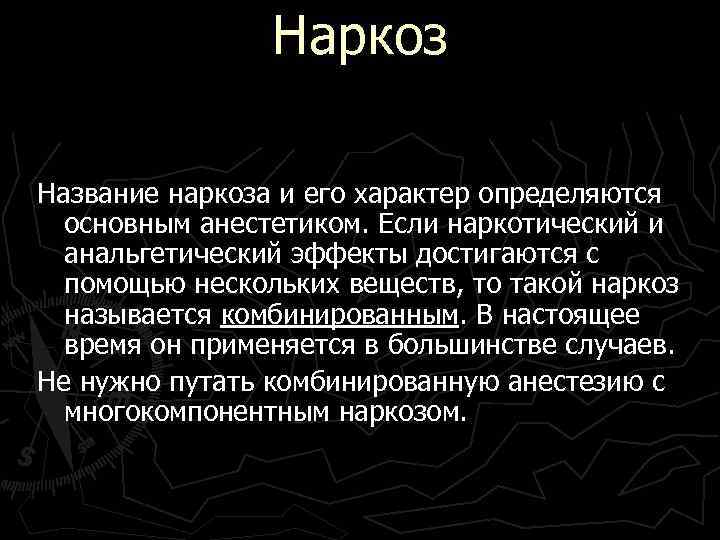 Наркоз

Название наркоза и его характер определяются основным анестетиком. Если наркотический и анальгетический эффекты достигаются с помощью нескольких веществ, то такой наркоз называется комбинированным. В настоящее время он применяется в большинстве случаев.

Не нужно путать комбинированную анестезию с многокомпонентным наркозом.